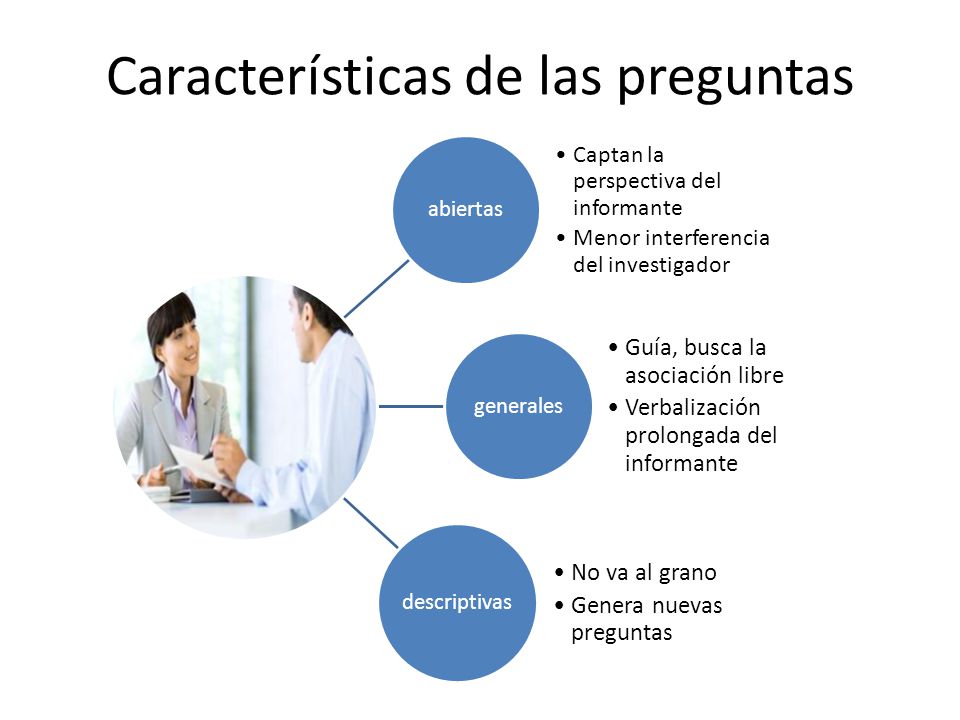 Características de las preguntas

abiertas

• Captan la perspectiva del informante
• Menor interferencia del investigador

generales

• Guía, busca la asociación libre
• Verbalización prolongada del informante

descriptivas

• No va al grano
• Genera nuevas preguntas